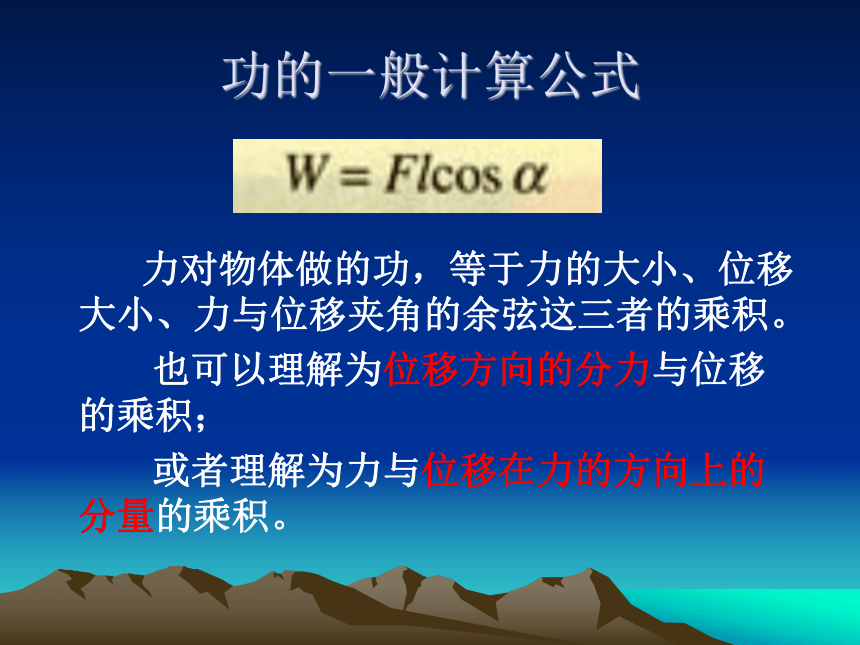 功的一般计算公式

$W = Fl\cos\alpha$

力对物体做的功，等于力的大小、位移大小、力与位移夹角的余弦这三者的乘积。

也可以理解为位移方向的分力与位移的乘积；

或者理解为力与位移在力的方向上的分量的乘积。